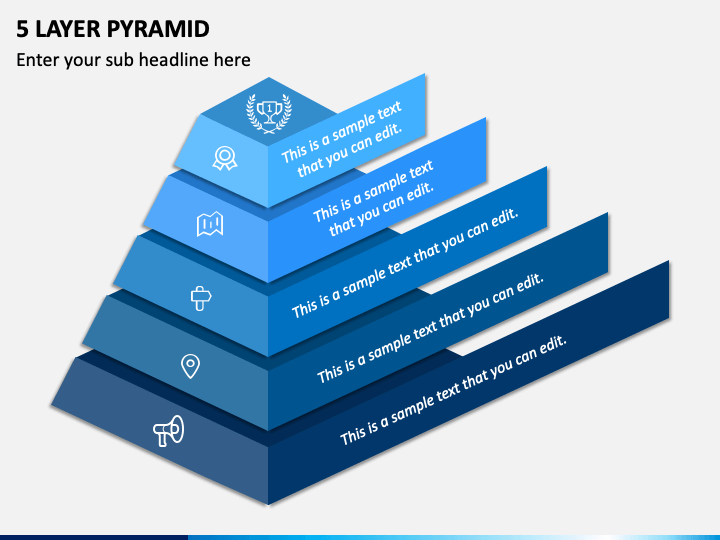 5 LAYER PYRAMID

Enter your sub headline here

1

This is a sample text that you can edit.

This is a sample text that you can edit.

This is a sample text that you can edit.

This is a sample text that you can edit.

This is a sample text that you can edit.